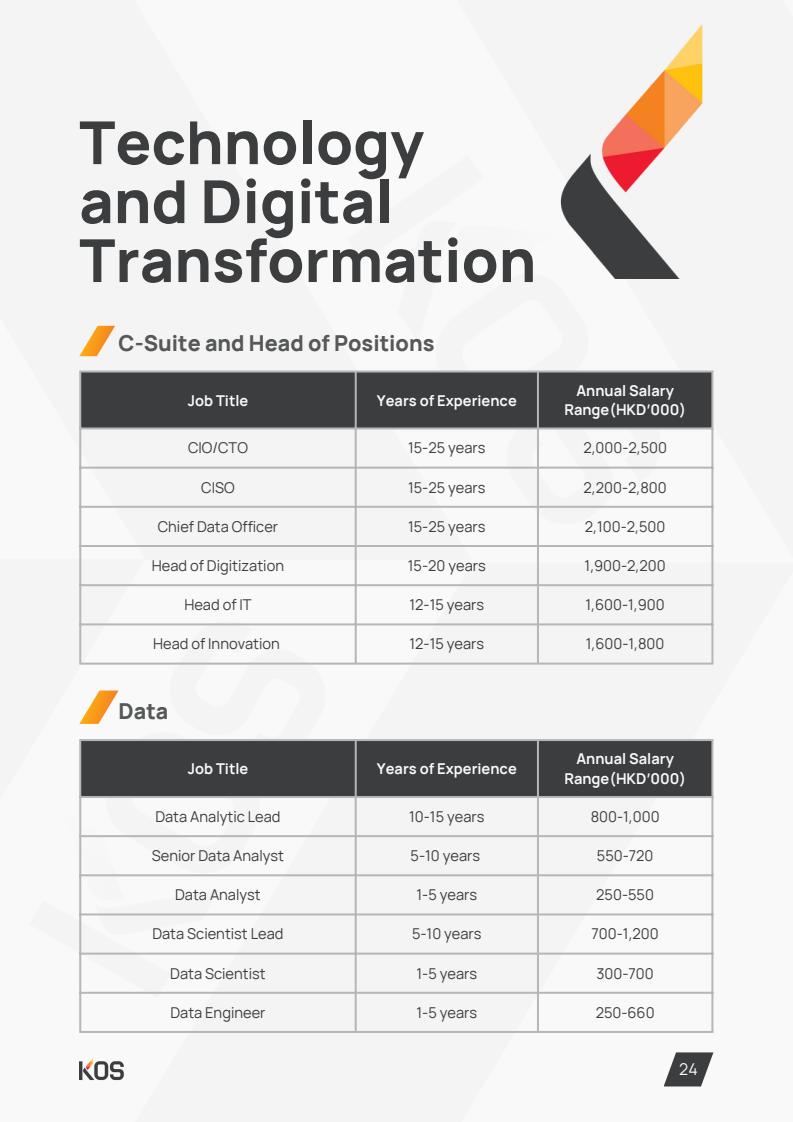 Technology and Digital Transformation

C-Suite and Head of Positions

| Job Title | Years of Experience | Annual Salary Range (HKD'000) |
|---|---|---|
| CIO/CTO | 15-25 years | 2,000-2,500 |
| CISO | 15-25 years | 2,200-2,800 |
| Chief Data Officer | 15-25 years | 2,100-2,500 |
| Head of Digitization | 15-20 years | 1,900-2,200 |
| Head of IT | 12-15 years | 1,600-1,900 |
| Head of Innovation | 12-15 years | 1,600-1,800 |

Data

| Job Title | Years of Experience | Annual Salary Range (HKD'000) |
|---|---|---|
| Data Analytic Lead | 10-15 years | 800-1,000 |
| Senior Data Analyst | 5-10 years | 550-720 |
| Data Analyst | 1-5 years | 250-550 |
| Data Scientist Lead | 5-10 years | 700-1,200 |
| Data Scientist | 1-5 years | 300-700 |
| Data Engineer | 1-5 years | 250-660 |

KOS

24